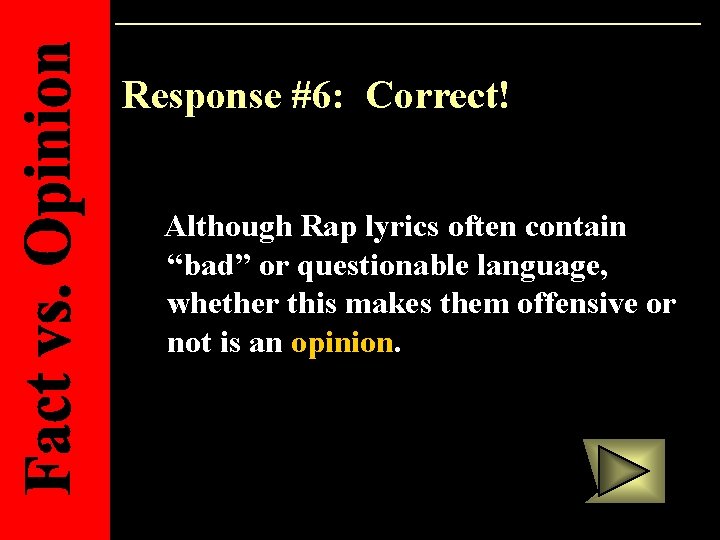 Fact vs. Opinion

Response #6: Correct!

Although Rap lyrics often contain “bad” or questionable language, whether this makes them offensive or not is an opinion.